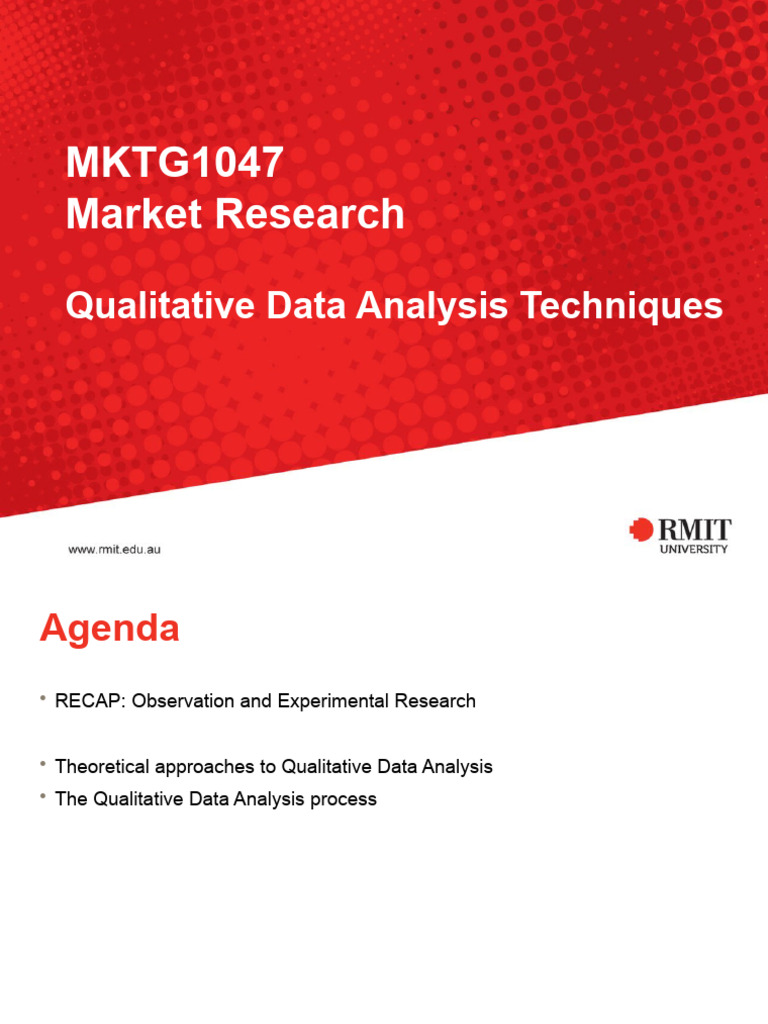 MKTG1047
Market Research

Qualitative Data Analysis Techniques

www.rmit.edu.au

RMIT
UNIVERSITY

Agenda

• RECAP: Observation and Experimental Research

• Theoretical approaches to Qualitative Data Analysis
• The Qualitative Data Analysis process